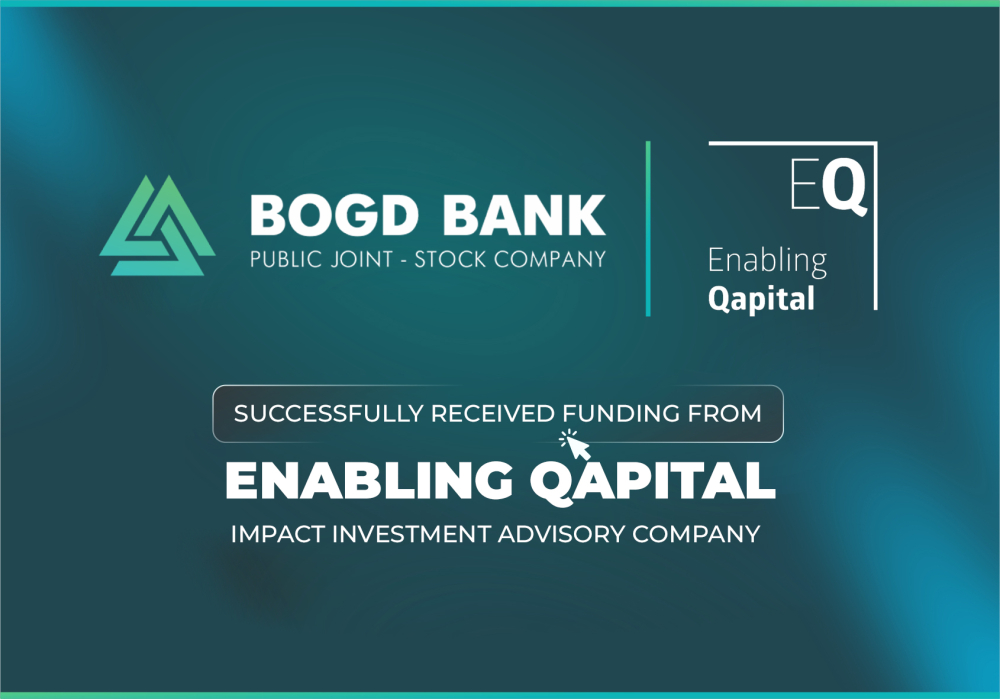 BOGD BANK
PUBLIC JOINT - STOCK COMPANY

EQ
Enabling
Qapital

SUCCESSFULLY RECEIVED FUNDING FROM
ENABLING QAPITAL
IMPACT INVESTMENT ADVISORY COMPANY